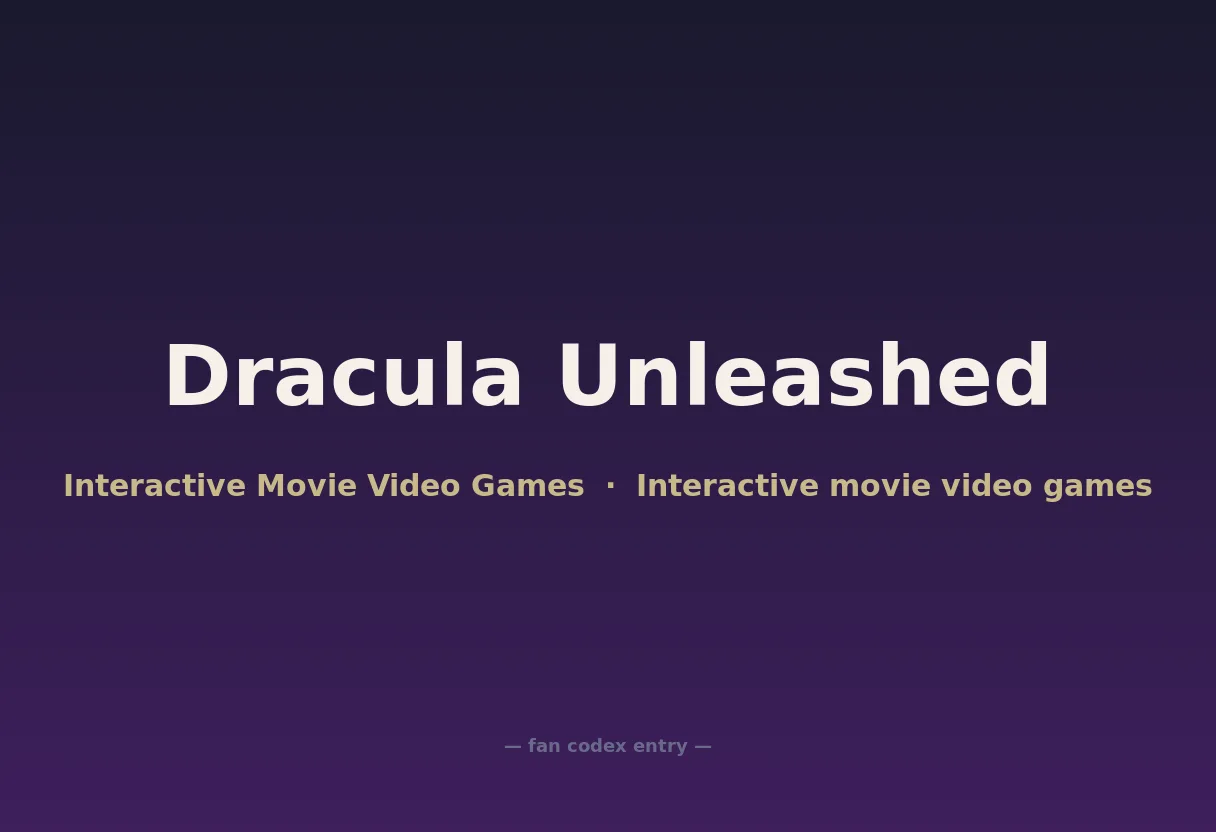 Dracula Unleashed

Interactive Movie Video Games · Interactive movie video games

— fan codex entry —